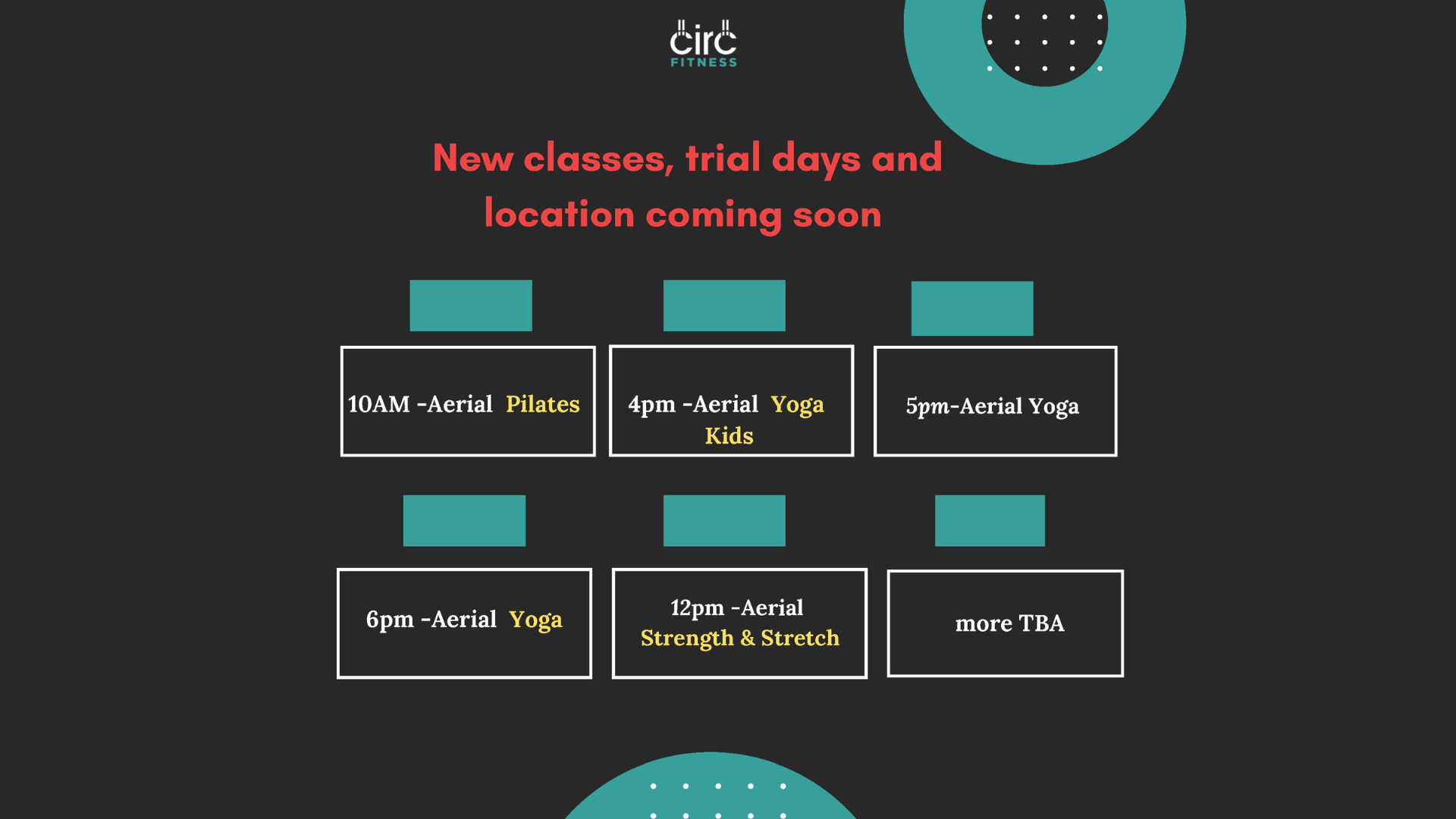 circ FITNESS

New classes, trial days and location coming soon

10AM -Aerial Pilates

4pm -Aerial Yoga Kids

5pm-Aerial Yoga

6pm -Aerial Yoga

12pm -Aerial Strength & Stretch

more TBA